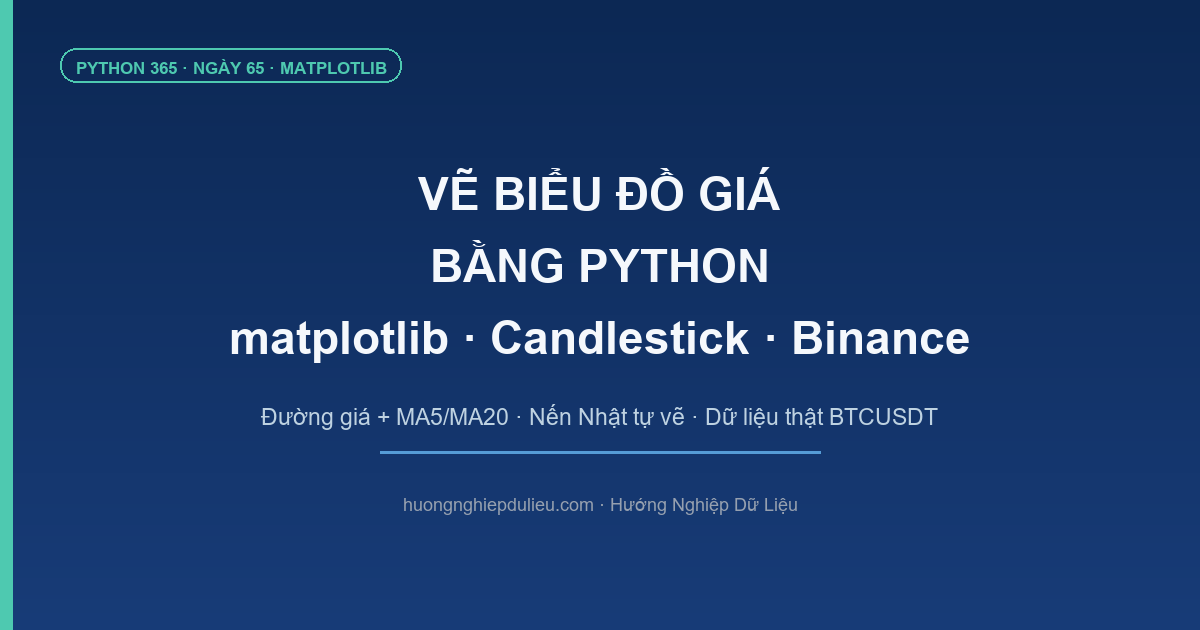 PYTHON 365 · NGÀY 65 · MATPLOTLIB

VẼ BIỂU ĐỒ GIÁ
BẰNG PYTHON
matplotlib · Candlestick · Binance

Đường giá + MA5/MA20 · Nến Nhật tự vẽ · Dữ liệu thật BTCUSDT

huongnghiepdulieu.com · Hướng Nghiệp Dữ Liệu